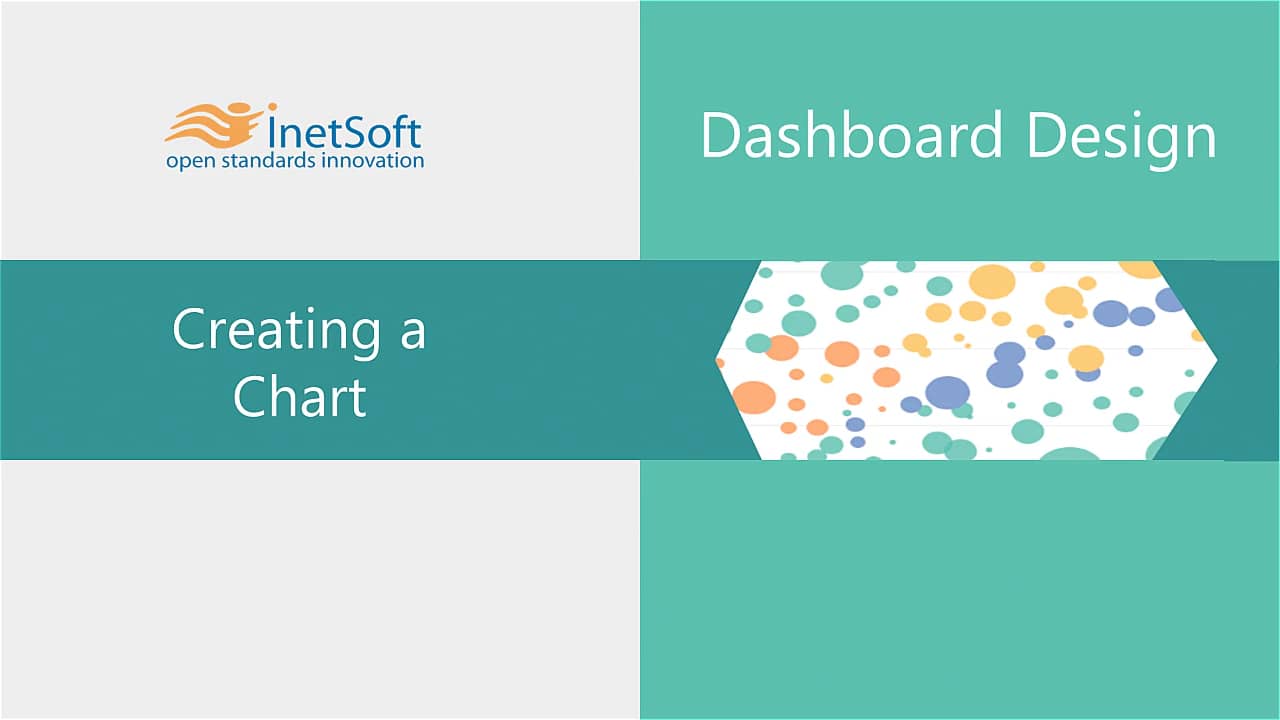 InetSoft
open standards innovation

Dashboard Design

Creating a Chart